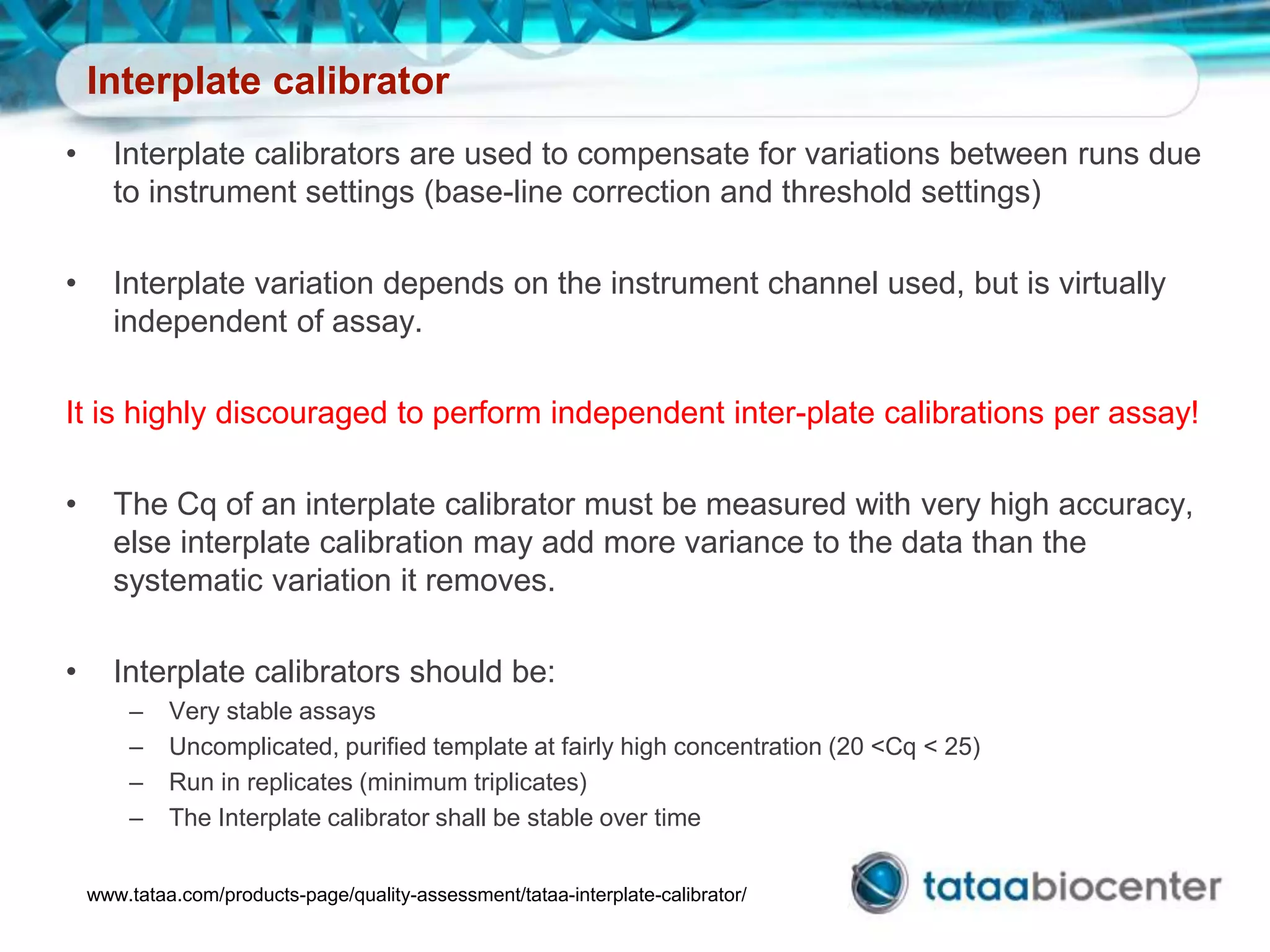 Interplate calibrator

• Interplate calibrators are used to compensate for variations between runs due to instrument settings (base-line correction and threshold settings)

• Interplate variation depends on the instrument channel used, but is virtually independent of assay.

It is highly discouraged to perform independent inter-plate calibrations per assay!

• The Cq of an interplate calibrator must be measured with very high accuracy, else interplate calibration may add more variance to the data than the systematic variation it removes.

• Interplate calibrators should be:
– Very stable assays
– Uncomplicated, purified template at fairly high concentration (20 <Cq < 25)
– Run in replicates (minimum triplicates)
– The Interplate calibrator shall be stable over time

www.tataa.com/products-page/quality-assessment/tataa-interplate-calibrator/

tataabiocenter